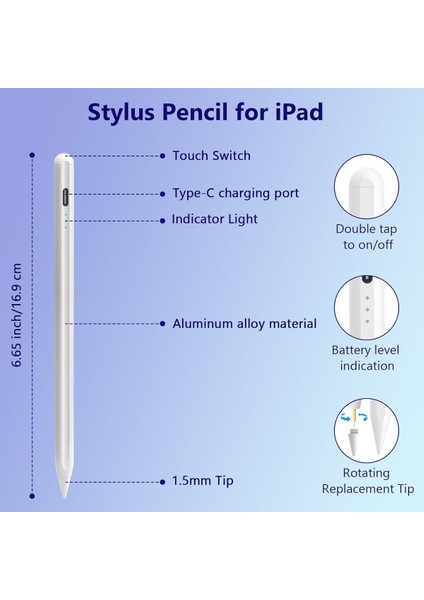 Stylus Pencil for iPad

6.65 inch/16.9 cm

Touch Switch

Type-C charging port

Indicator Light

Aluminum alloy material

1.5mm Tip

Double tap to on/off

Battery level indication

Rotating Replacement Tip